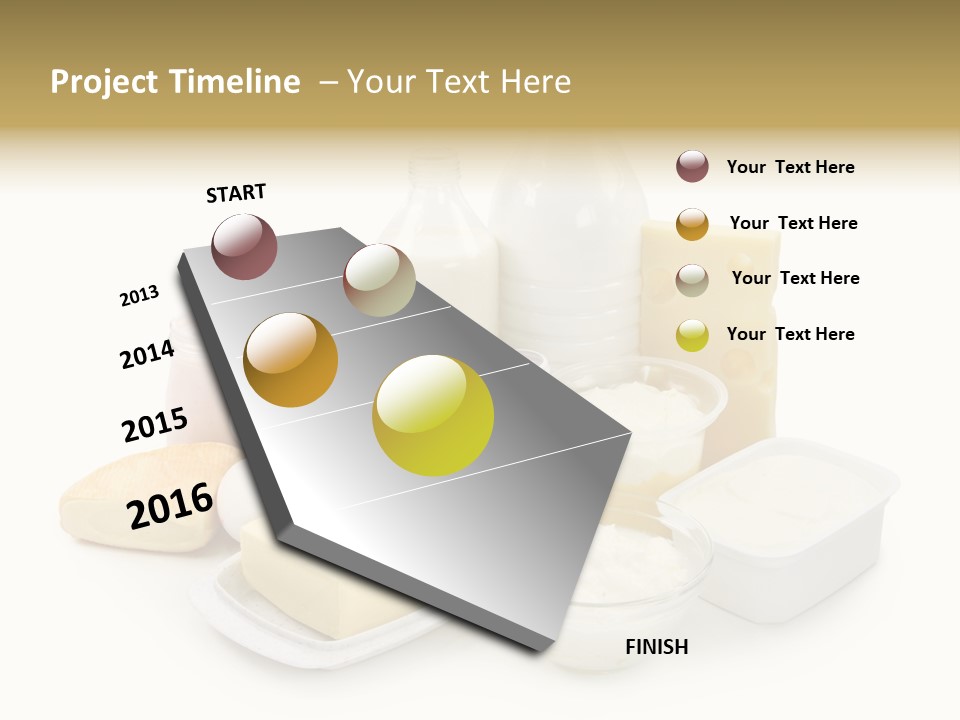 Project Timeline – Your Text Here

START

2013

2014

2015

2016

FINISH

Your Text Here

Your Text Here

Your Text Here

Your Text Here